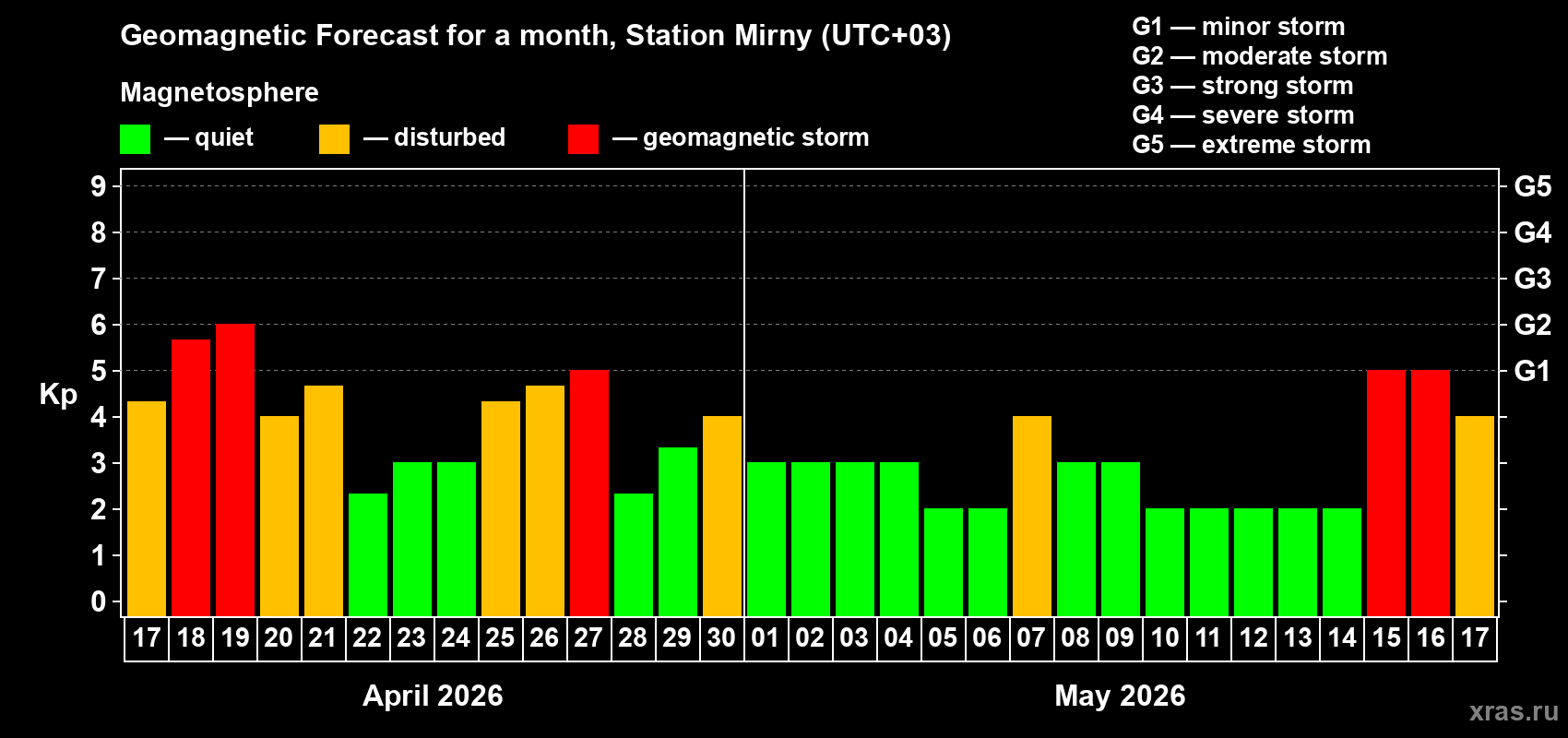 Geomagnetic Forecast for a month, Station Mirny (UTC+03)

Magnetosphere

— quiet — disturbed — geomagnetic storm

G1 — minor storm
G2 — moderate storm
G3 — strong storm
G4 — severe storm
G5 — extreme storm

Kp

9 8 7 6 5 4 3 2 1 0

G5 G4 G3 G2 G1

17 18 19 20 21 22 23 24 25 26 27 28 29 30 01 02 03 04 05 06 07 08 09 10 11 12 13 14 15 16 17

April 2026

May 2026

xras.ru